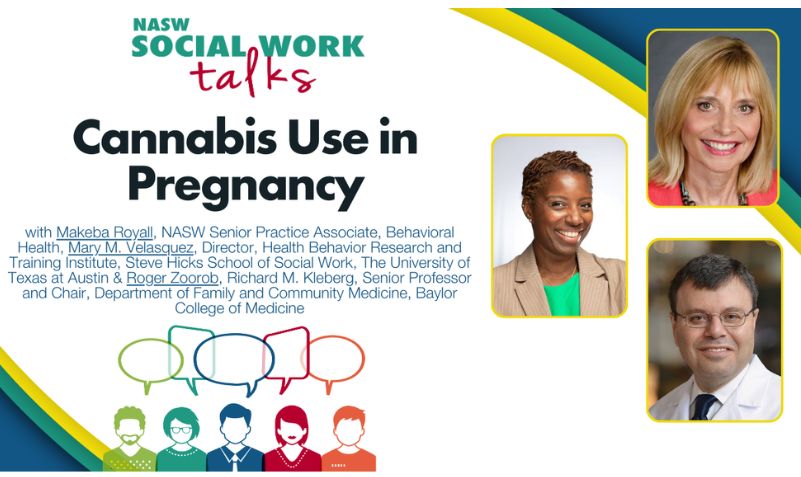 NASW
SOCIAL WORK
talks

Cannabis Use in Pregnancy

with Makeba Royall, NASW Senior Practice Associate, Behavioral Health, Mary M. Velasquez, Director, Health Behavior Research and Training Institute, Steve Hicks School of Social Work, The University of Texas at Austin & Roger Zoorob, Richard M. Kleberg, Senior Professor and Chair, Department of Family and Community Medicine, Baylor College of Medicine